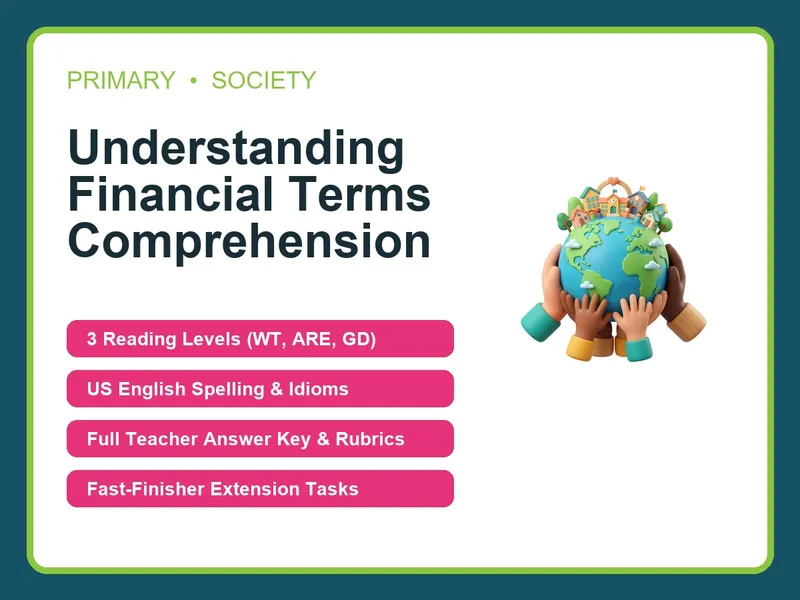 PRIMARY • SOCIETY

Understanding Financial Terms Comprehension

3 Reading Levels (WT, ARE, GD)

US English Spelling & Idioms

Full Teacher Answer Key & Rubrics

Fast-Finisher Extension Tasks